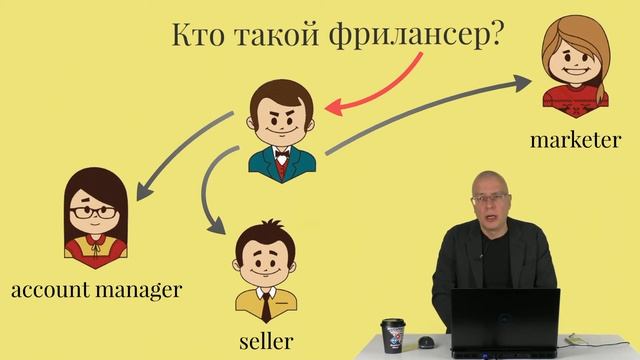 Кто такой фрилансер?

marketer

account manager

seller